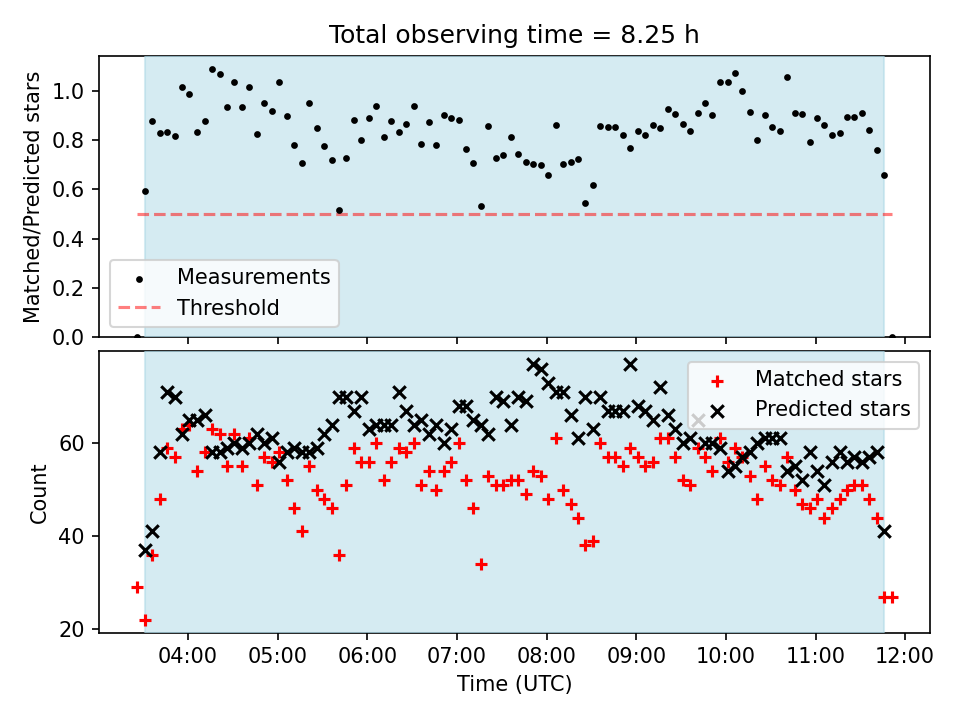 Total observing time = 8.25 h

Matched/Predicted stars

1.0
0.8
0.6
0.4
0.2
0.0

Measurements
Threshold

Count

60
40
20

Matched stars
Predicted stars

04:00 05:00 06:00 07:00 08:00 09:00 10:00 11:00 12:00

Time (UTC)